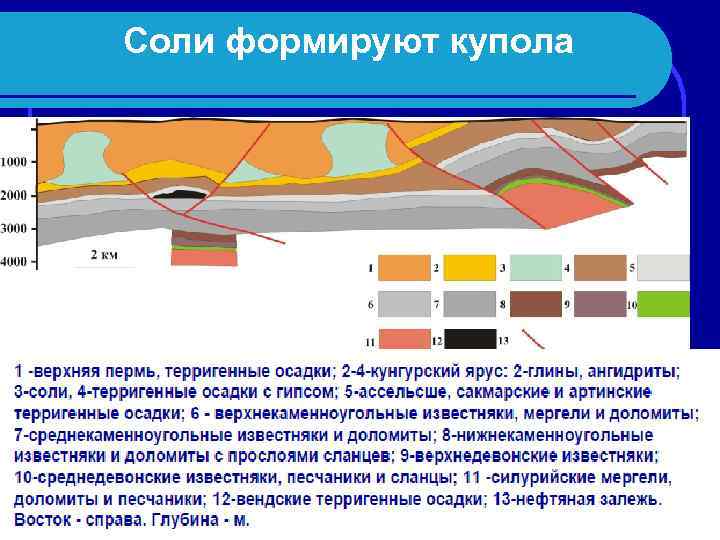 Соли формируют купола

1000
2000
3000
4000
2 км

1 2 3 4 5
6 7 8 9 10
11 12 13

1 -верхняя пермь, терригенные осадки; 2-4-кунгурский ярус: 2-глины, ангидриты; 3-соли, 4-терригенные осадки с гипсом; 5-ассельсше, сакмарские и артинские терригенные осадки; 6 - верхнекаменноугольные известняки, мергели и доломиты; 7-среднекаменноугольные известняки и доломиты; 8-нижнекаменноугольные известняки и доломиты с прослоями сланцев; 9-верхнедевонские известняки; 10-среднедевонские известняки, песчаники и сланцы; 11 -силурийские мергели, доломиты и песчаники; 12-вендские терригенные осадки; 13-нефтяная залежь. Восток - справа. Глубина - м.